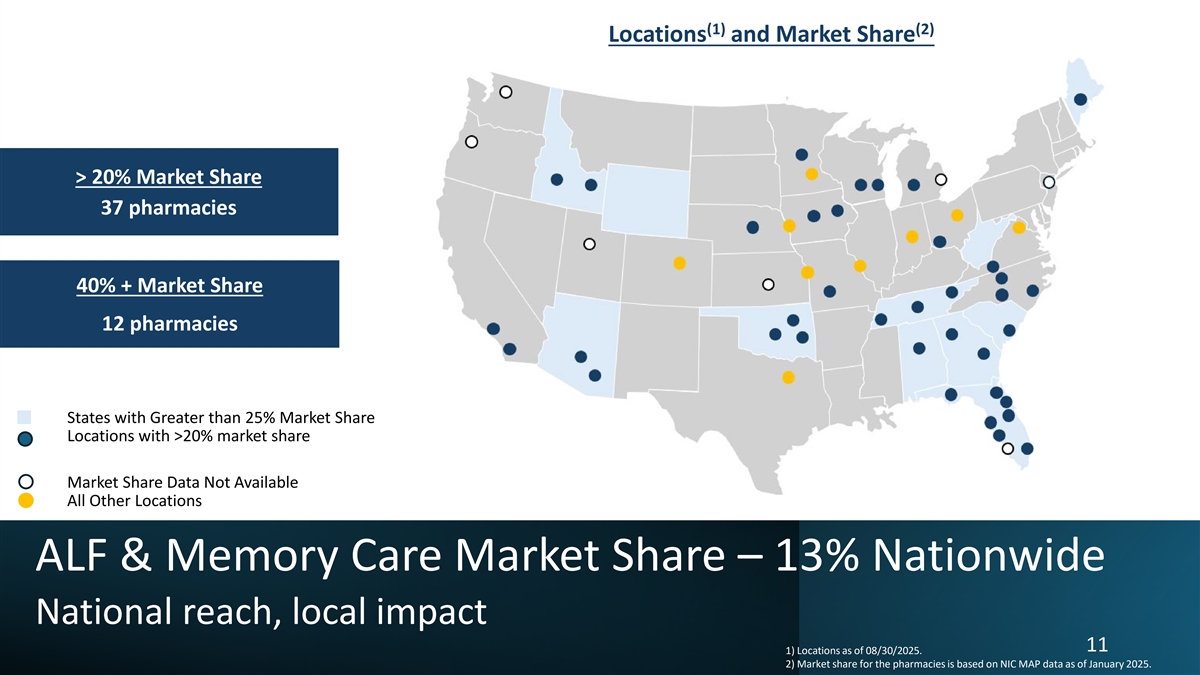 Locations$^{(1)}$ and Market Share$^{(2)}$

> 20% Market Share
37 pharmacies

40% + Market Share
12 pharmacies

States with Greater than 25% Market Share
Locations with >20% market share

Market Share Data Not Available
All Other Locations

ALF & Memory Care Market Share – 13% Nationwide

National reach, local impact

11

1) Locations as of 08/30/2025.
2) Market share for the pharmacies is based on NIC MAP data as of January 2025.